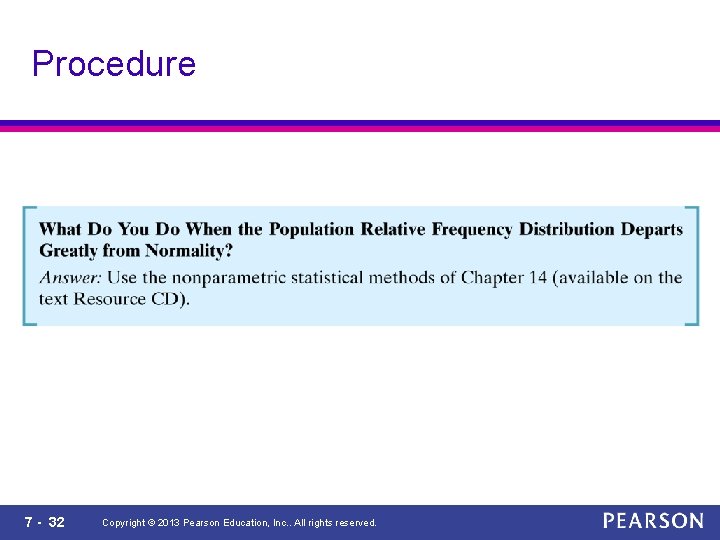 Procedure

What Do You Do When the Population Relative Frequency Distribution Departs Greatly from Normality?

Answer: Use the nonparametric statistical methods of Chapter 14 (available on the text Resource CD).

7 - 32 Copyright © 2013 Pearson Education, Inc.. All rights reserved.

PEARSON